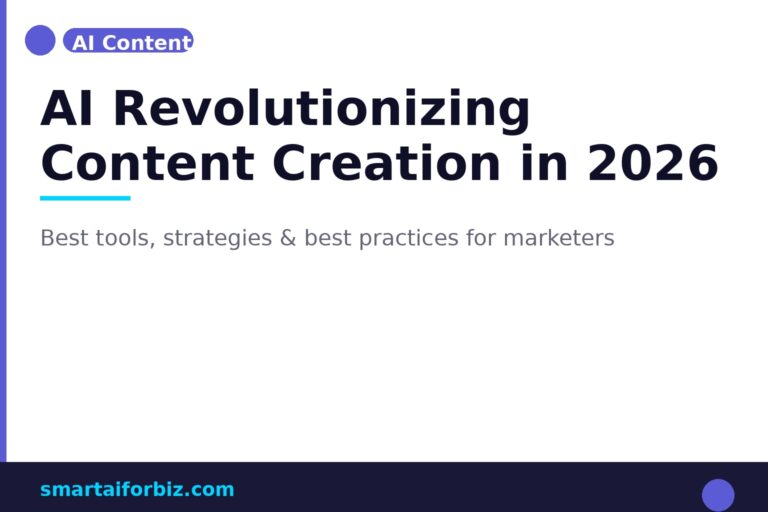 AI Content

AI Revolutionizing Content Creation in 2026

Best tools, strategies & best practices for marketers

smartaiforbiz.com